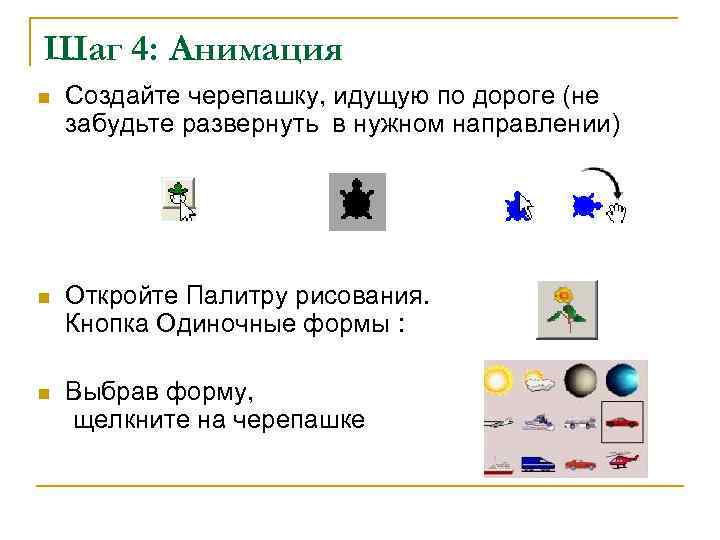 Шаг 4: Анимация

Создайте черепашку, идущую по дороге (не забудьте развернуть в нужном направлении)

Откройте Палитру рисования. Кнопка Одиночные формы :

Выбрав форму, щелкните на черепашке